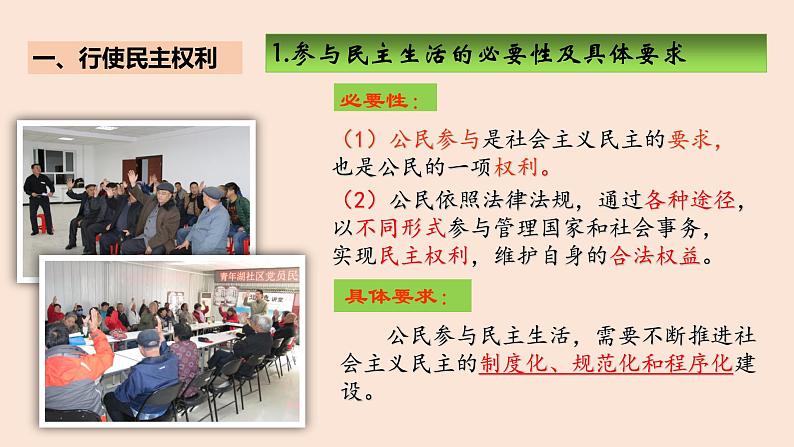 一、行使民主权利

1.参与民主生活的必要性及具体要求

必要性：

（1）公民参与是社会主义民主的要求，也是公民的一项权利。

（2）公民依照法律法规，通过各种途径，以不同形式参与管理国家和社会事务，实现民主权利，维护自身的合法权益。

具体要求：

公民参与民主生活，需要不断推进社会主义民主的制度化、规范化和程序化建设。

青年湖社区党员民